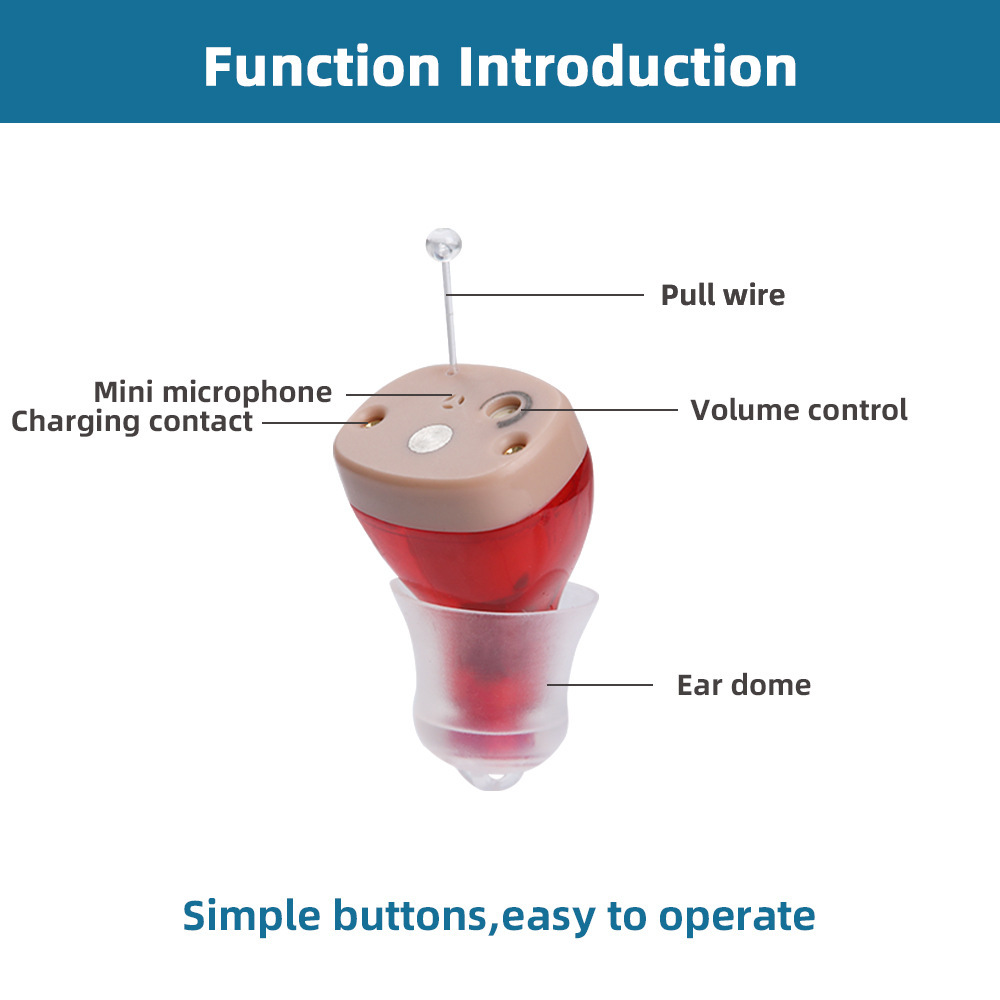 Function Introduction

Pull wire

Mini microphone

Charging contact

Volume control

Ear dome

Simple buttons,easy to operate